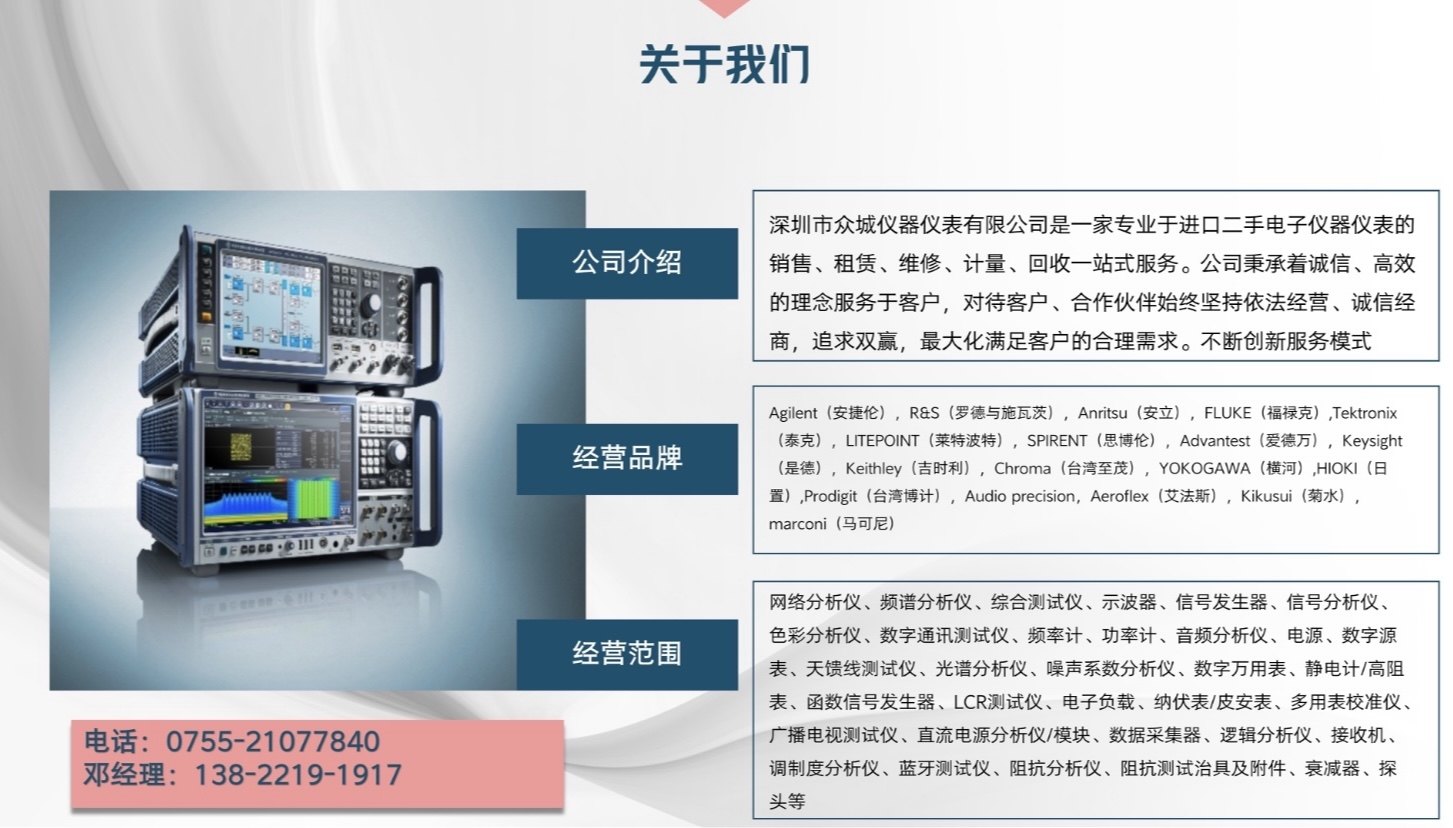 关于我们

公司介绍

深圳市众城仪器仪表有限公司是一家专业于进口二手电子仪器仪表的销售、租赁、维修、计量、回收一站式服务。公司秉承着诚信、高效的理念服务于客户，对待客户、合作伙伴始终坚持依法经营、诚信经商，追求双赢，最大化满足客户的合理需求。不断创新服务模式

经营品牌

Agilent（安捷伦），R&S（罗德与施瓦茨），Anritsu（安立），FLUKE（福禄克）,Tektronix（泰克），LITEPOINT（莱特波特），SPIRENT（思博伦），Advantest（爱德万），Keysight（是德），Keithley（吉时利），Chroma（台湾至茂），YOKOGAWA（横河）,HIOKI（日置）,Prodigit（台湾博计），Audio precision，Aeroflex（艾法斯），Kikusui（菊水），marconi（马可尼）

经营范围

网络分析仪、频谱分析仪、综合测试仪、示波器、信号发生器、信号分析仪、色彩分析仪、数字通讯测试仪、频率计、功率计、音频分析仪、电源、数字源表、天馈线测试仪、光谱分析仪、噪声系数分析仪、数字万用表、静电计/高阻表、函数信号发生器、LCR测试仪、电子负载、纳伏表/皮安表、多用表校准仪、广播电视测试仪、直流电源分析仪/模块、数据采集器、逻辑分析仪、接收机、调制度分析仪、蓝牙测试仪、阻抗分析仪、阻抗测试治具及附件、衰减器、探头等

电话：0755-21077840
邓经理：138-2219-1917